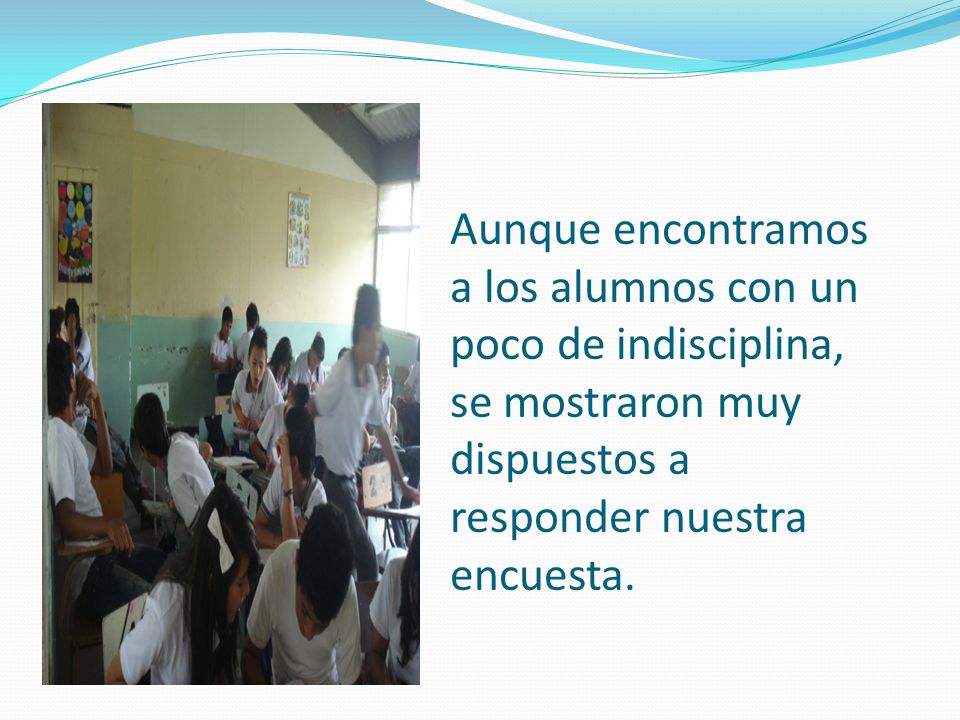 Aunque encontramos a los alumnos con un poco de indisciplina, se mostraron muy dispuestos a responder nuestra encuesta.